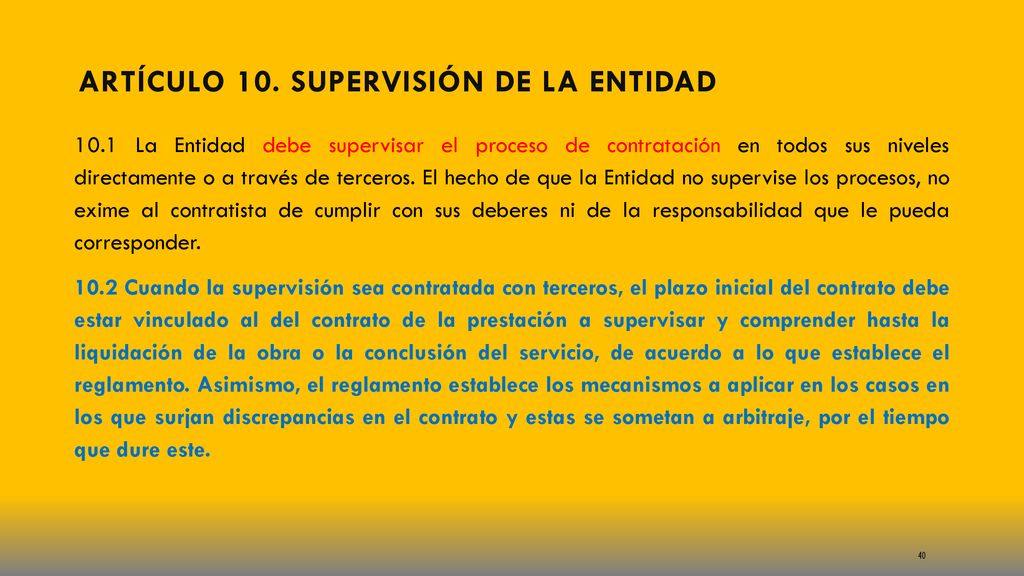 ARTÍCULO 10. SUPERVISIÓN DE LA ENTIDAD

10.1 La Entidad debe supervisar el proceso de contratación en todos sus niveles directamente o a través de terceros. El hecho de que la Entidad no supervise los procesos, no exime al contratista de cumplir con sus deberes ni de la responsabilidad que le pueda corresponder.

10.2 Cuando la supervisión sea contratada con terceros, el plazo inicial del contrato debe estar vinculado al del contrato de la prestación a supervisar y comprender hasta la liquidación de la obra o la conclusión del servicio, de acuerdo a lo que establece el reglamento. Asimismo, el reglamento establece los mecanismos a aplicar en los casos en los que surjan discrepancias en el contrato y estas se sometan a arbitraje, por el tiempo que dure este.

40